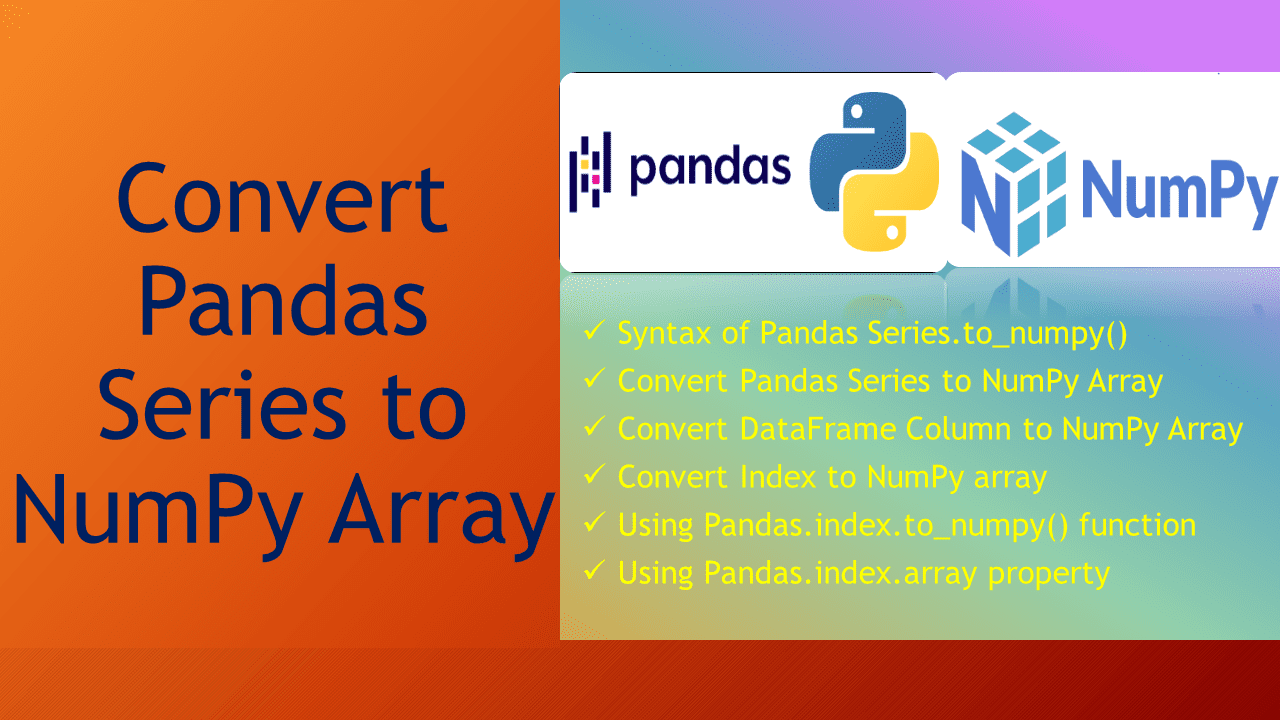 Convert Pandas Series to NumPy Array

pandas

NumPy

✓ Syntax of Pandas Series.to_numpy()
✓ Convert Pandas Series to NumPy Array
✓ Convert DataFrame Column to NumPy Array
✓ Convert Index to NumPy array
✓ Using Pandas.index.to_numpy() function
✓ Using Pandas.index.array property